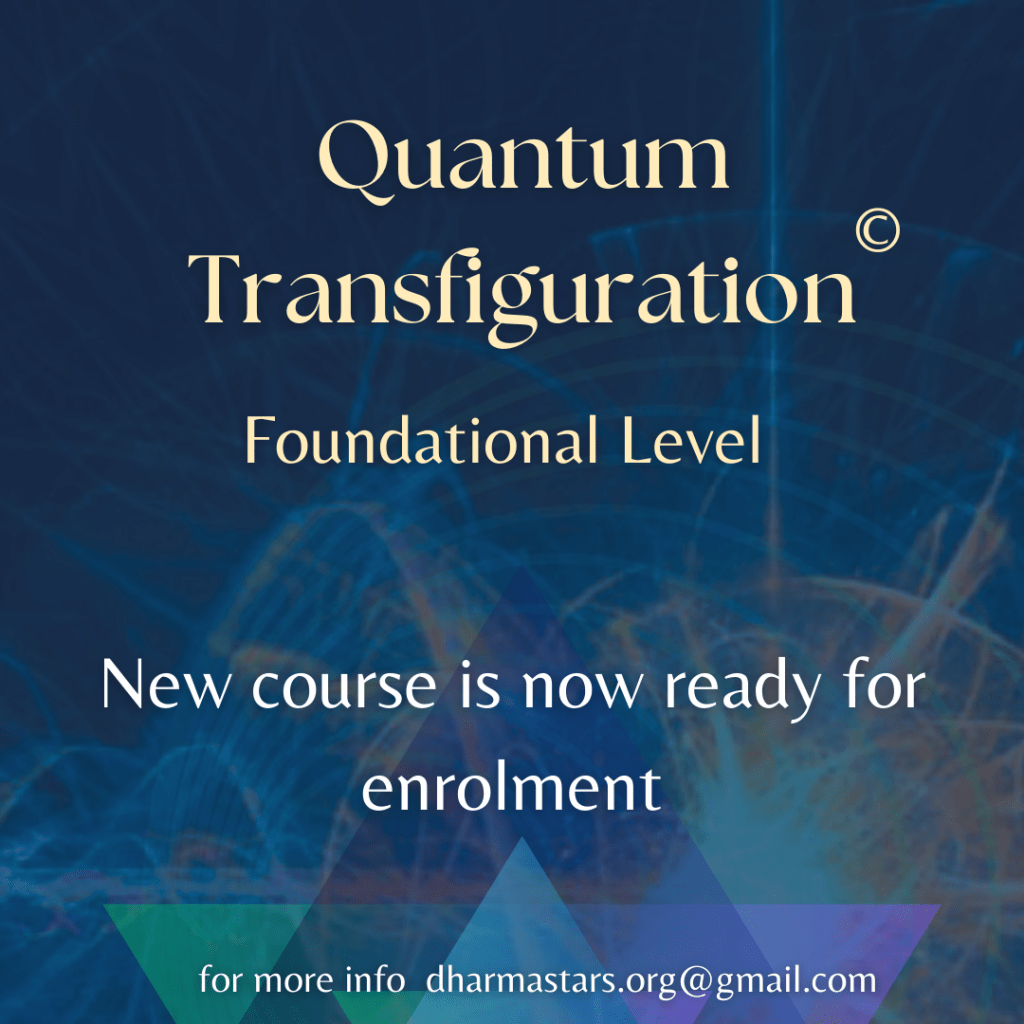 Quantum Transfiguration ©

Foundational Level

New course is now ready for enrolment

for more info dharmastars.org@gmail.com